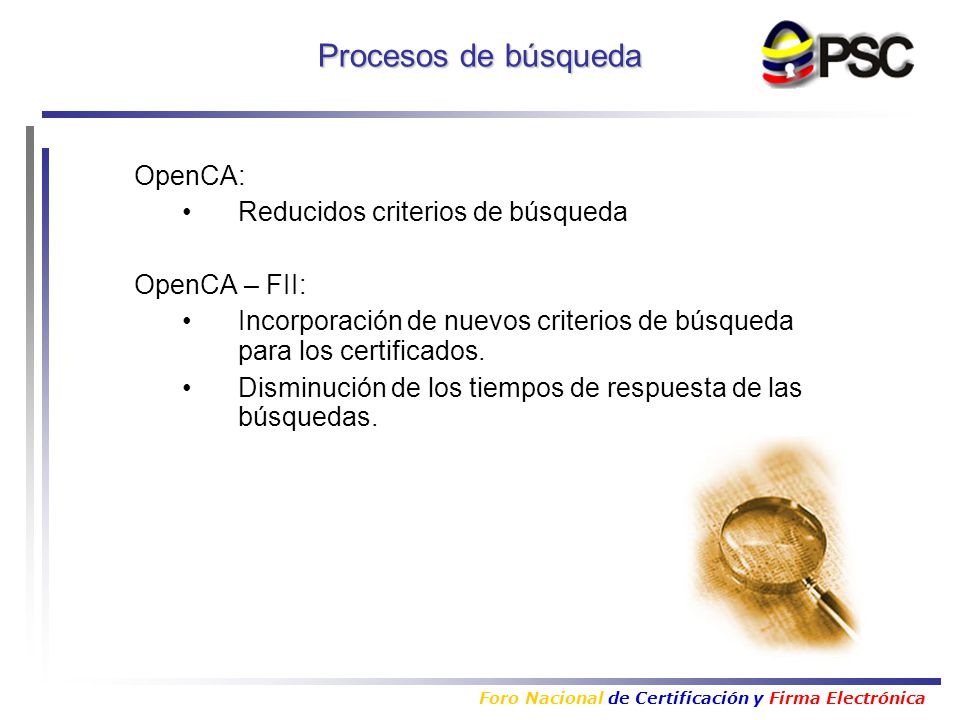 Procesos de búsqueda

PSC

OpenCA:
• Reducidos criterios de búsqueda

OpenCA – FII:
• Incorporación de nuevos criterios de búsqueda para los certificados.
• Disminución de los tiempos de respuesta de las búsquedas.

Foro Nacional de Certificación y Firma Electrónica